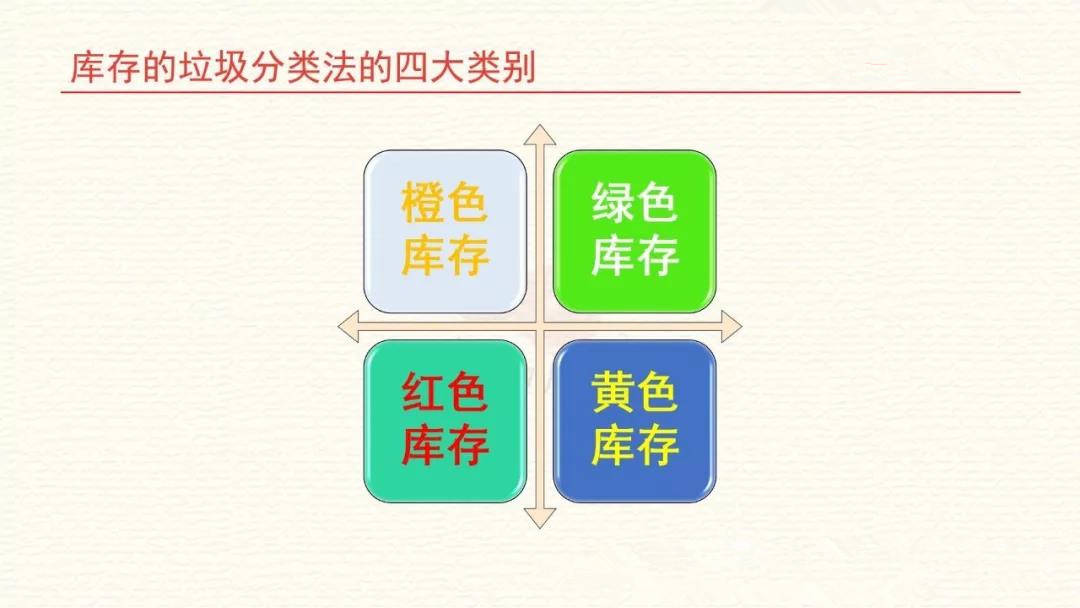 库存的垃圾分类法的四大类别

橙色库存

绿色库存

红色库存

黄色库存